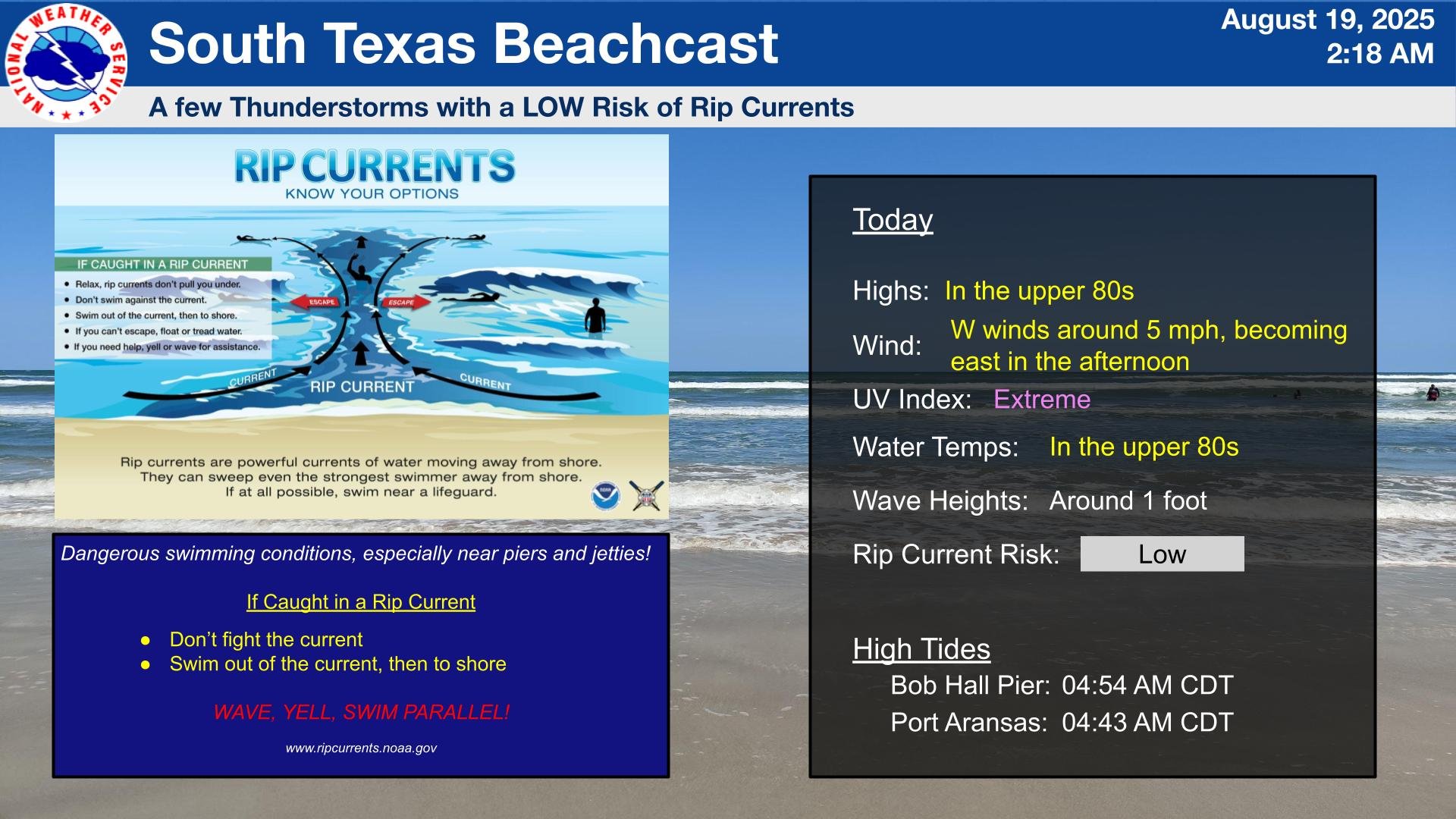 NATIONAL WEATHER SERVICE

South Texas Beachcast

August 19, 2025
2:18 AM

A few Thunderstorms with a LOW Risk of Rip Currents

RIP CURRENTS
KNOW YOUR OPTIONS

IF CAUGHT IN A RIP CURRENT
- Relax, rip currents don't pull you under.
- Don't swim against the current.
- Swim out of the current, then to shore.
- If you can't escape, float or tread water.
- If you need help, yell or wave for assistance.

ESCAPE
ESCAPE
CURRENT
RIP CURRENT
CURRENT

Rip currents are powerful currents of water moving away from shore. They can sweep even the strongest swimmer away from shore. If at all possible, swim near a lifeguard.

Dangerous swimming conditions, especially near piers and jetties!

If Caught in a Rip Current

- Don't fight the current
- Swim out of the current, then to shore

WAVE, YELL, SWIM PARALLEL!

www.ripcurrents.noaa.gov

Today

Highs: In the upper 80s

Wind: W winds around 5 mph, becoming east in the afternoon

UV Index: Extreme

Water Temps: In the upper 80s

Wave Heights: Around 1 foot

Rip Current Risk: Low

High Tides

Bob Hall Pier: 04:54 AM CDT

Port Aransas: 04:43 AM CDT